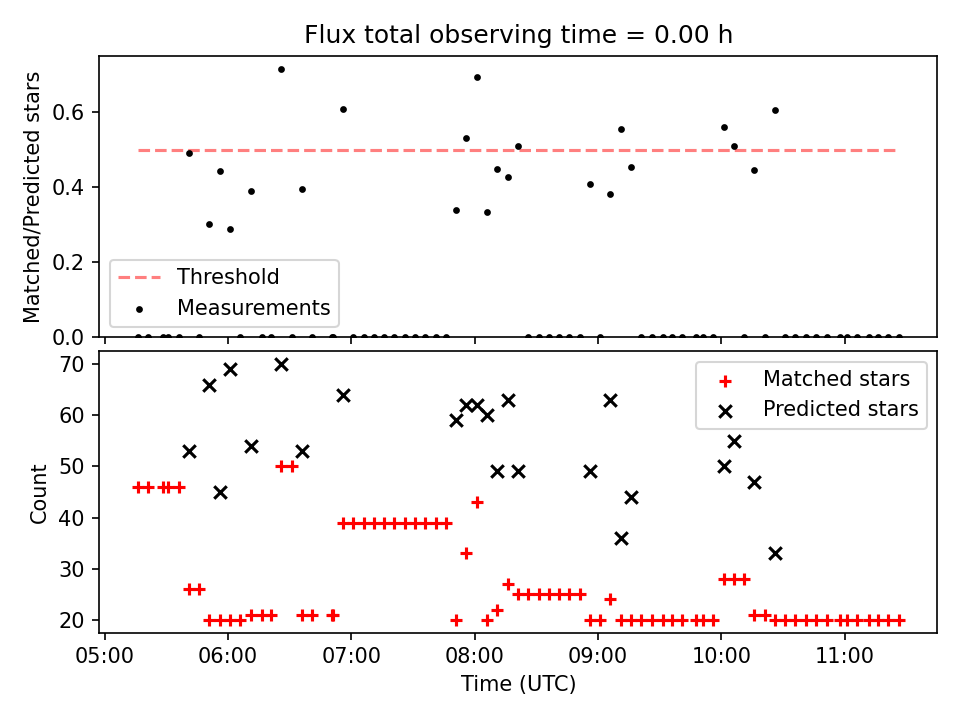 Flux total observing time = 0.00 h

Matched/Predicted stars

0.6
0.4
0.2
0.0

Threshold
Measurements

Count

70
60
50
40
30
20

Matched stars
Predicted stars

05:00 06:00 07:00 08:00 09:00 10:00 11:00

Time (UTC)